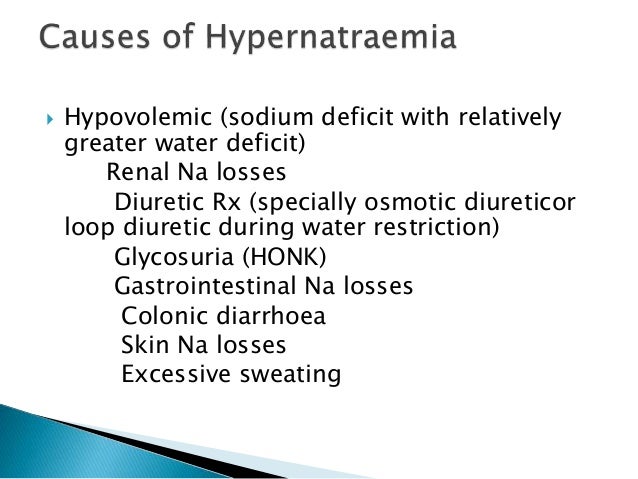 Causes of Hypernatraemia

Hypovolemic (sodium deficit with relatively greater water deficit)
Renal Na losses
Diuretic Rx (specially osmotic diureticor loop diuretic during water restriction)
Glycosuria (HONK)
Gastrointestinal Na losses
Colonic diarrhoea
Skin Na losses
Excessive sweating